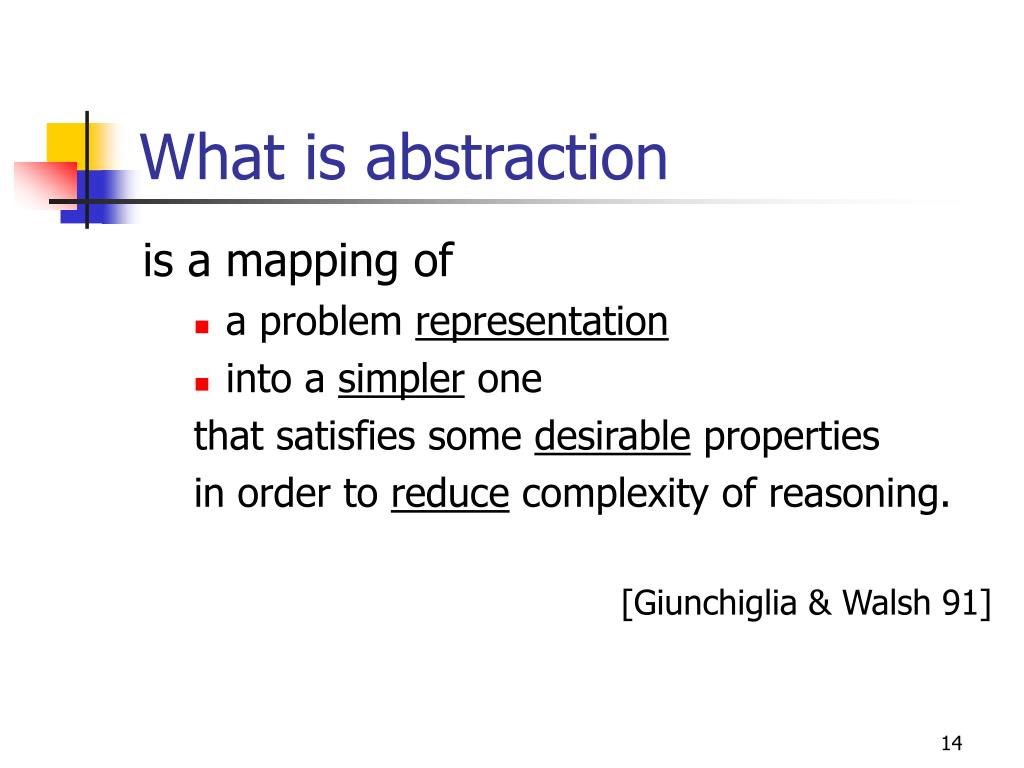 What is abstraction

is a mapping of

- a problem representation
- into a simpler one

that satisfies some desirable properties

in order to reduce complexity of reasoning.

[Giunchiglia & Walsh 91]

14